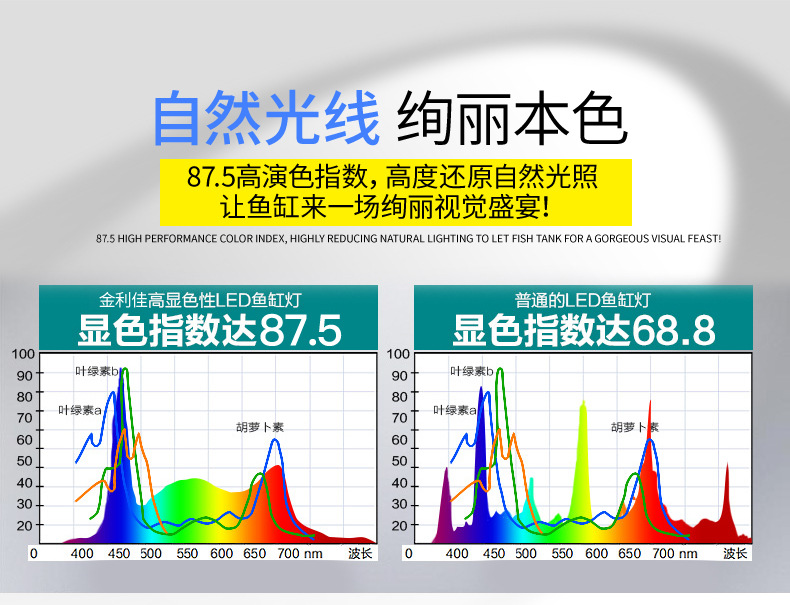 自然光线 绚丽本色

87.5高演色指数，高度还原自然光照
让鱼缸来一场绚丽视觉盛宴!

87.5 HIGH PERFORMANCE COLOR INDEX, HIGHLY REDUCING NATURAL LIGHTING TO LET FISH TANK FOR A GORGEOUS VISUAL FEAST!

金利佳高显色性LED鱼缸灯
显色指数达87.5

100
90
80
70
60
50
40
30
20
0

叶绿素b
叶绿素a
胡萝卜素

400 450 500 550 600 650 700 nm 波长

普通的LED鱼缸灯
显色指数达68.8

100
90
80
70
60
50
40
30
20
0

叶绿素b
叶绿素a
胡萝卜素

400 450 500 550 600 650 700 nm 波长